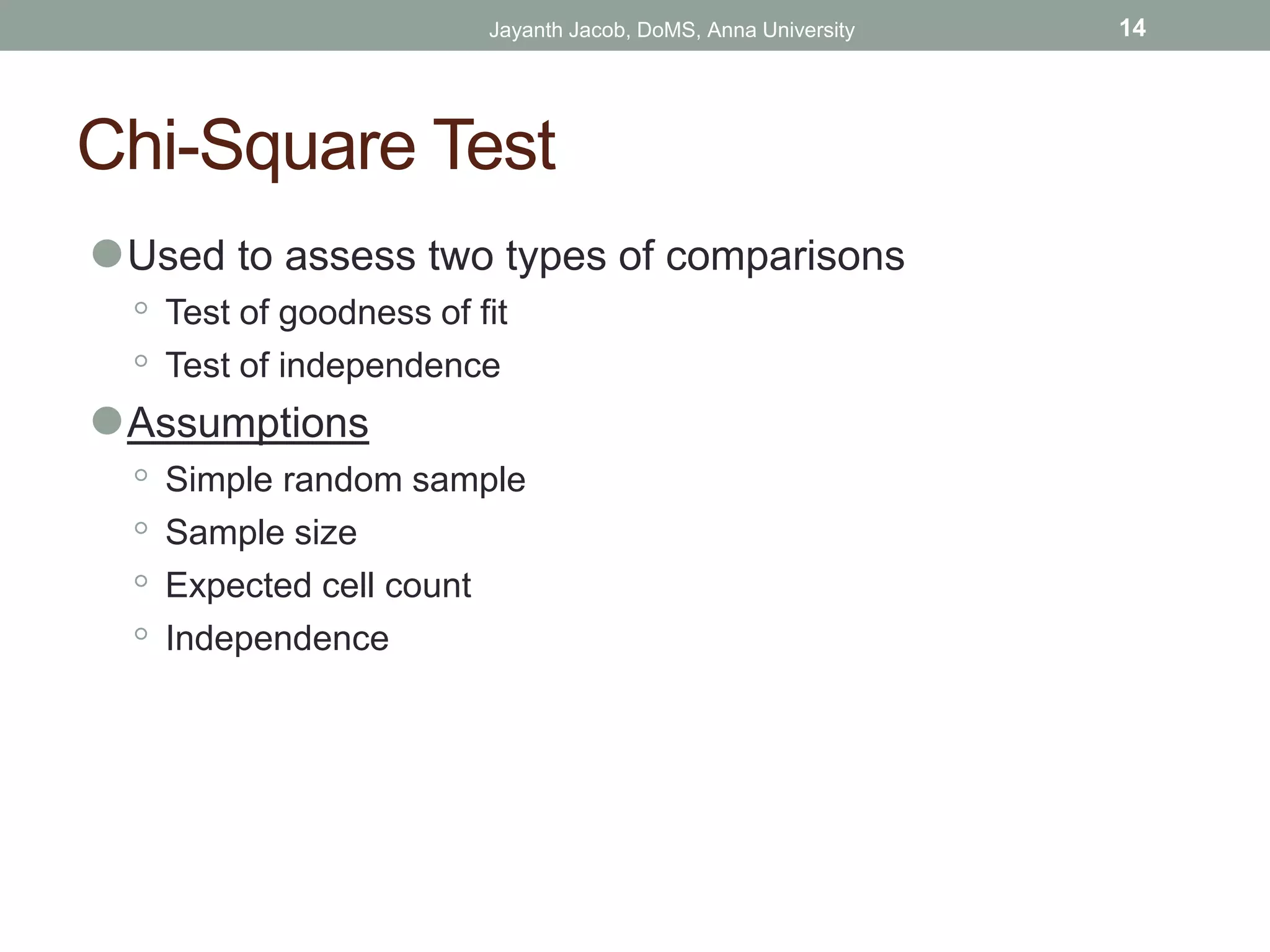 Jayanth Jacob, DoMS, Anna University 14

Chi-Square Test

Used to assess two types of comparisons
Test of goodness of fit
Test of independence

Assumptions
Simple random sample
Sample size
Expected cell count
Independence